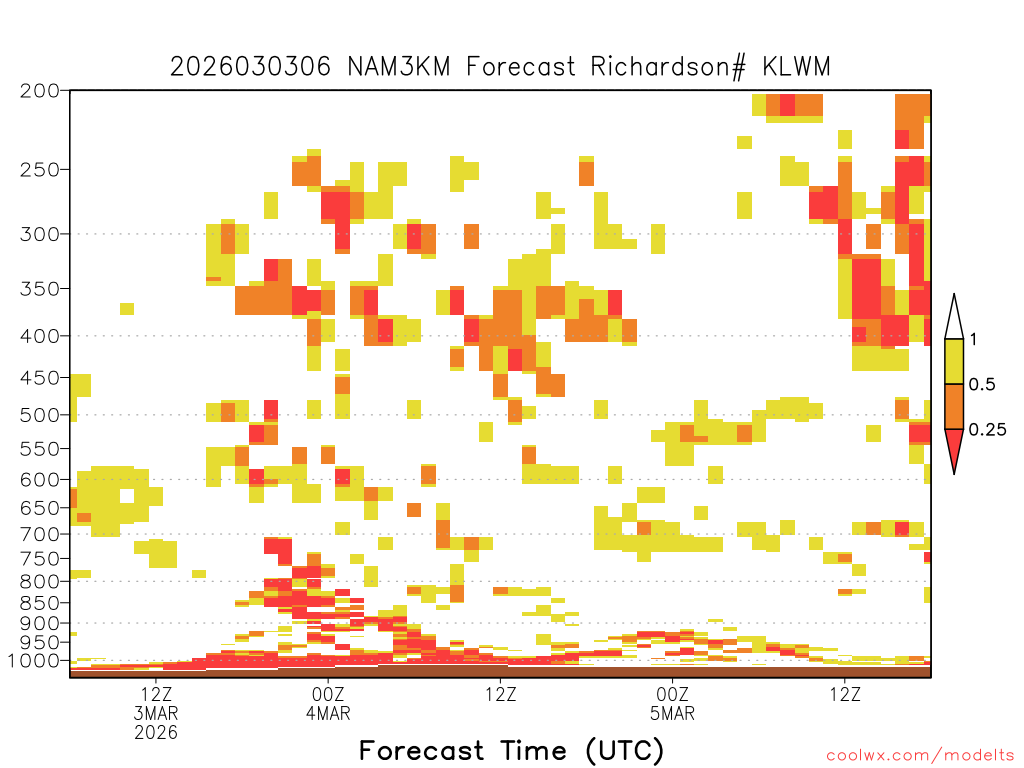 2026030306 NAM3KM Forecast Richardson# KLWM

200
250
300
350
400
450
500
550
600
650
700
750
800
850
900
950
1000

1
0.5
0.25

12Z
3MAR
2026
00Z
4MAR
12Z
00Z
5MAR
12Z

Forecast Time (UTC)

coolwx.com/modelts